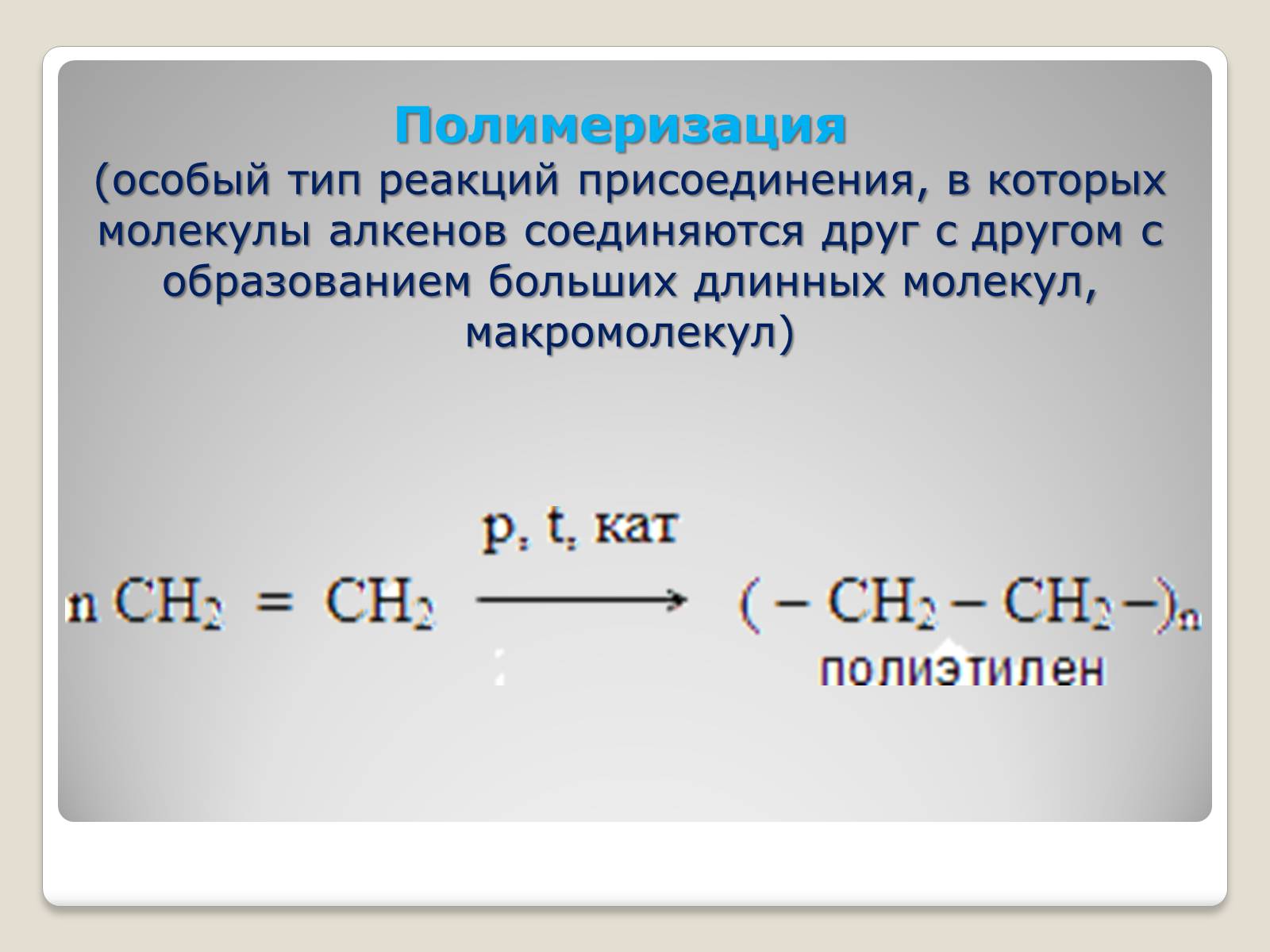 Полимеризация
(особый тип реакций присоединения, в которых молекулы алкенов соединяются друг с другом с образованием больших длинных молекул, макромолекул)

$n\,CH_2 = CH_2 \xrightarrow{p,\ t,\ кат} (-CH_2-CH_2-)_n$
полиэтилен